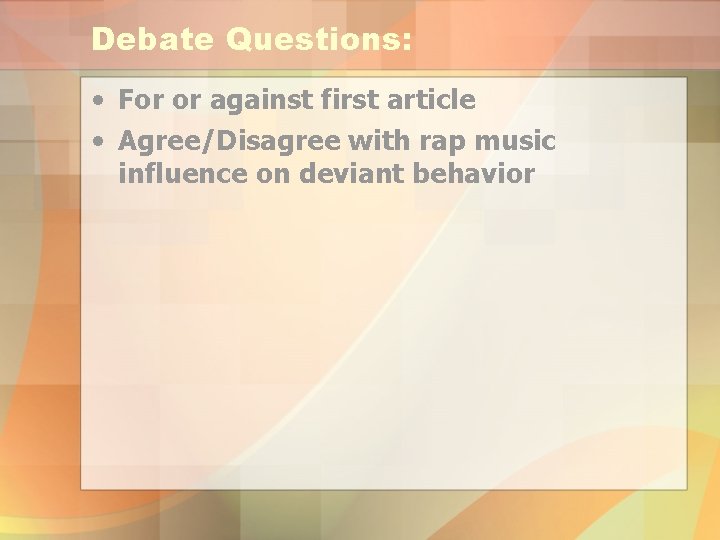 Debate Questions:

• For or against first article
• Agree/Disagree with rap music influence on deviant behavior